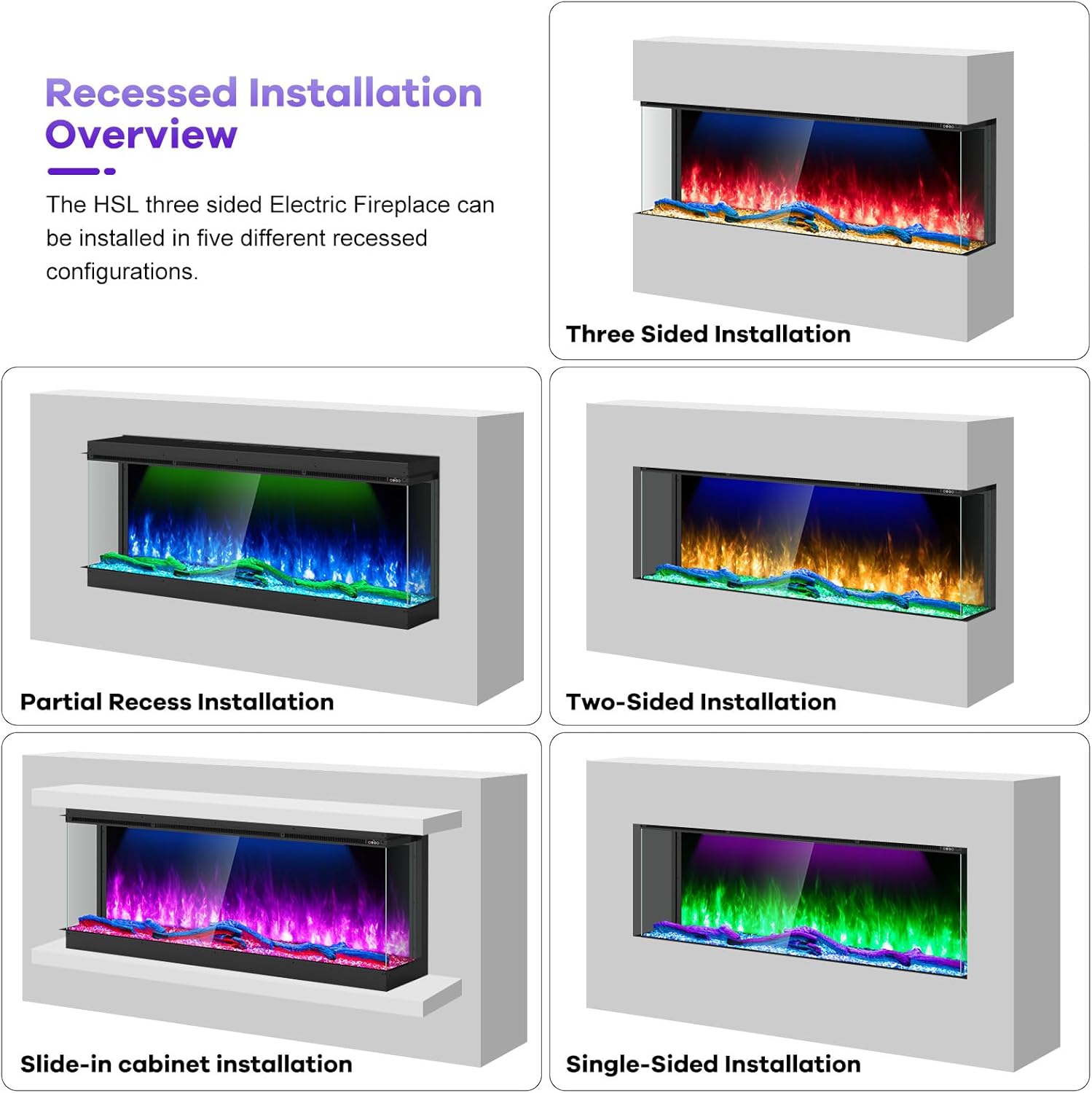 Recessed Installation Overview

The HSL three sided Electric Fireplace can be installed in five different recessed configurations.

Three Sided Installation

Partial Recess Installation

Two-Sided Installation

Slide-in cabinet installation

Single-Sided Installation